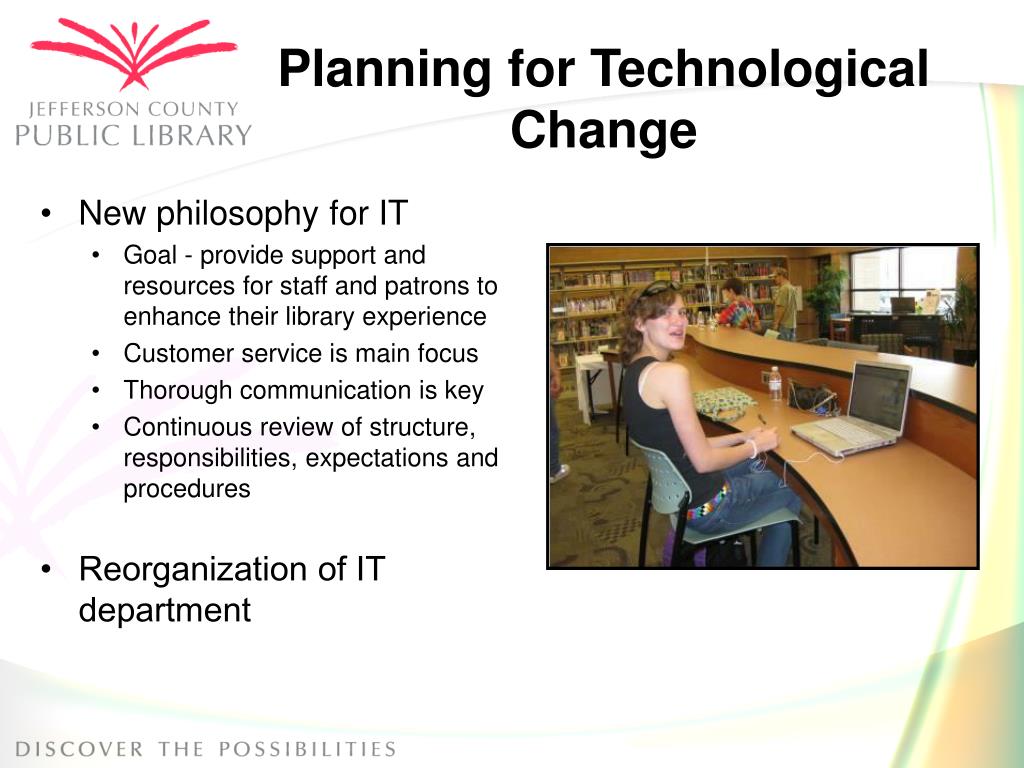 JEFFERSON COUNTY
PUBLIC LIBRARY

Planning for Technological Change

• New philosophy for IT
  • Goal - provide support and resources for staff and patrons to enhance their library experience
  • Customer service is main focus
  • Thorough communication is key
  • Continuous review of structure, responsibilities, expectations and procedures

• Reorganization of IT department

DISCOVER THE POSSIBILITIES